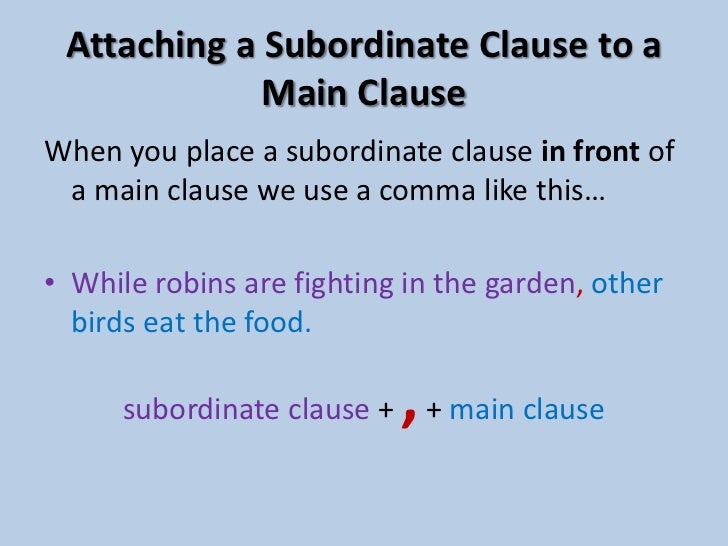 Attaching a Subordinate Clause to a Main Clause

When you place a subordinate clause in front of a main clause we use a comma like this…

• While robins are fighting in the garden, other birds eat the food.

subordinate clause + , + main clause